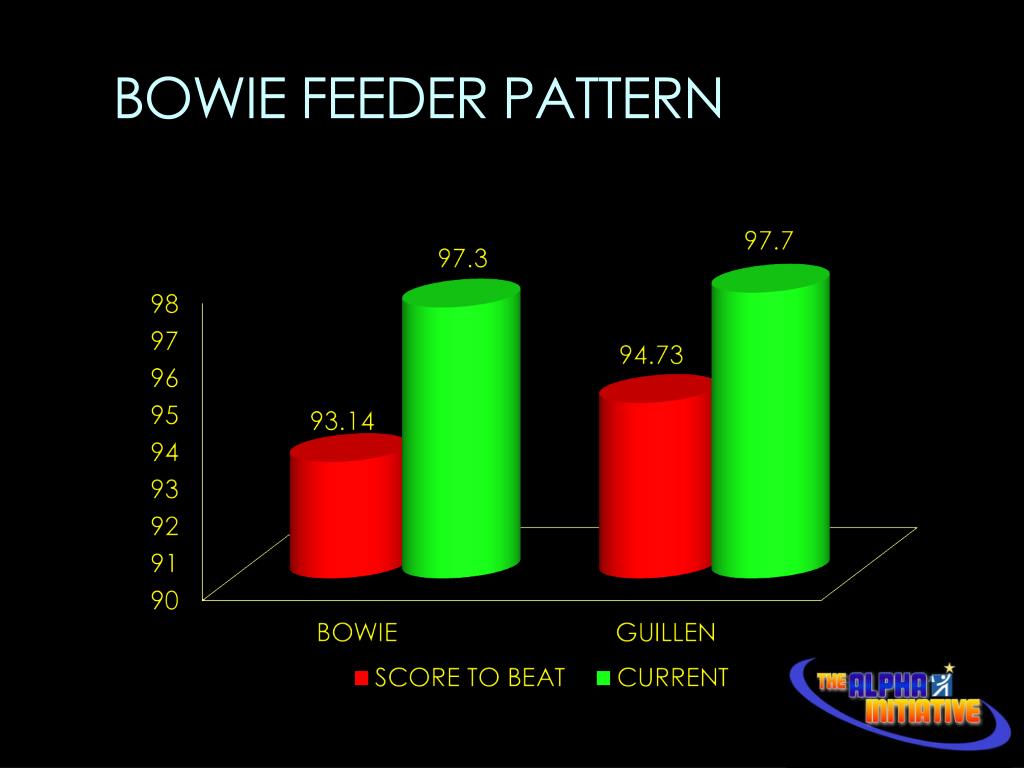 BOWIE FEEDER PATTERN

98
97
96
95
94
93
92
91
90

93.14
97.3
94.73
97.7

BOWIE
GUILLEN

SCORE TO BEAT
CURRENT

THE ALPHA INITIATIVE